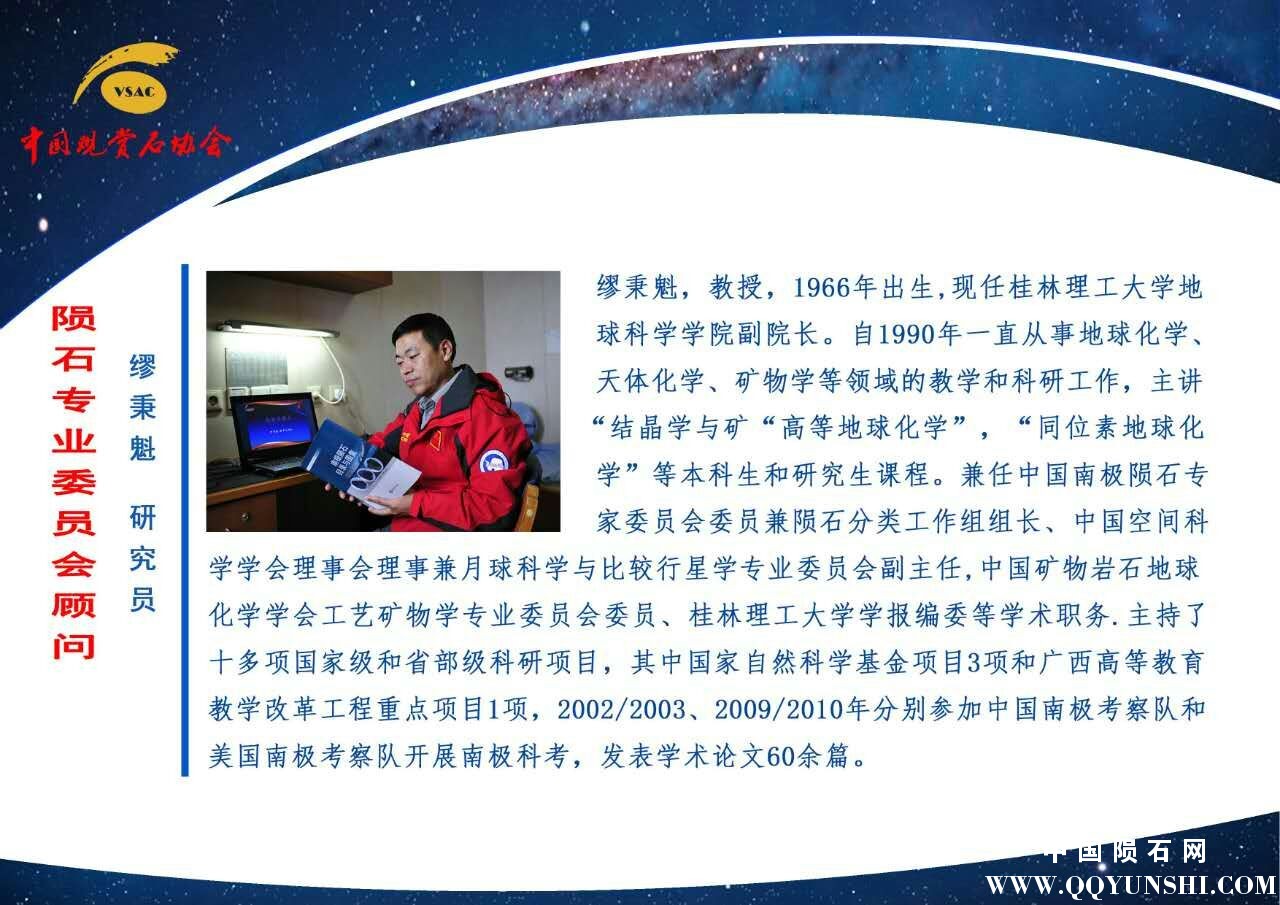 VSAC
中国观赏石协会

陨石专业委员会顾问

缪秉魁 研究员

缪秉魁，教授，1966年出生,现任桂林理工大学地球科学学院副院长。自1990年一直从事地球化学、天体化学、矿物学等领域的教学和科研工作，主讲“结晶学与矿“高等地球化学”，“同位素地球化学”等本科生和研究生课程。兼任中国南极陨石专家委员会委员兼陨石分类工作组组长、中国空间科学学会理事会理事兼月球科学与比较行星学专业委员会副主任,中国矿物岩石地球化学学会工艺矿物学专业委员会委员、桂林理工大学学报编委等学术职务.主持了十多项国家级和省部级科研项目，其中国家自然科学基金项目3项和广西高等教育教学改革工程重点项目1项，2002/2003、2009/2010年分别参加中国南极考察队和美国南极考察队开展南极科考，发表学术论文60余篇。

中国陨石网
WWW.QQYUNSHI.COM